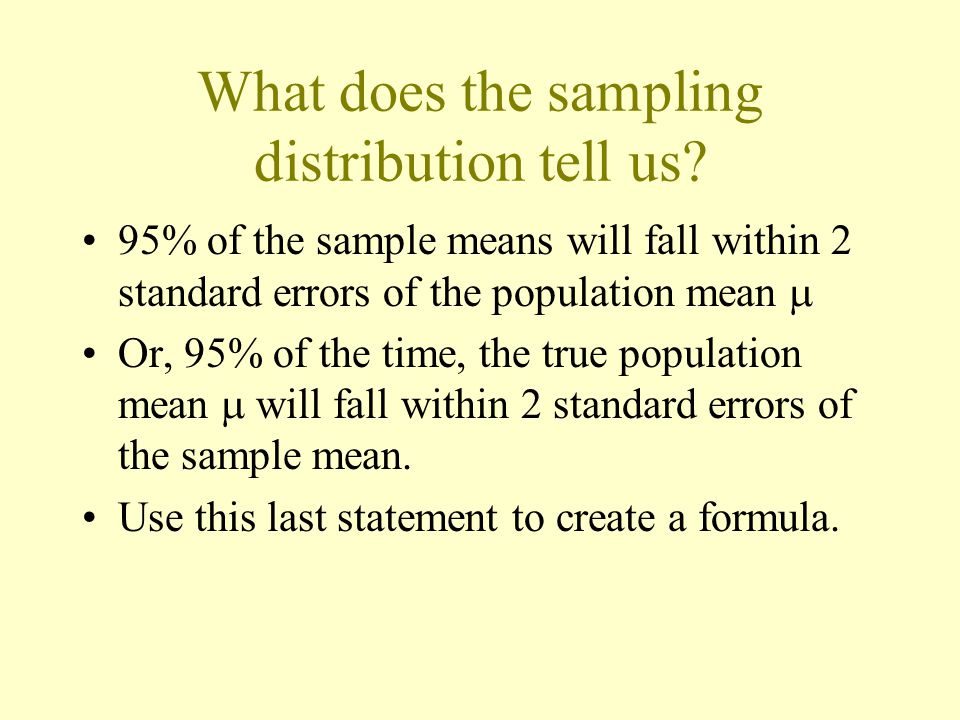 What does the sampling distribution tell us?

• 95% of the sample means will fall within 2 standard errors of the population mean $\mu$

• Or, 95% of the time, the true population mean $\mu$ will fall within 2 standard errors of the sample mean.

• Use this last statement to create a formula.